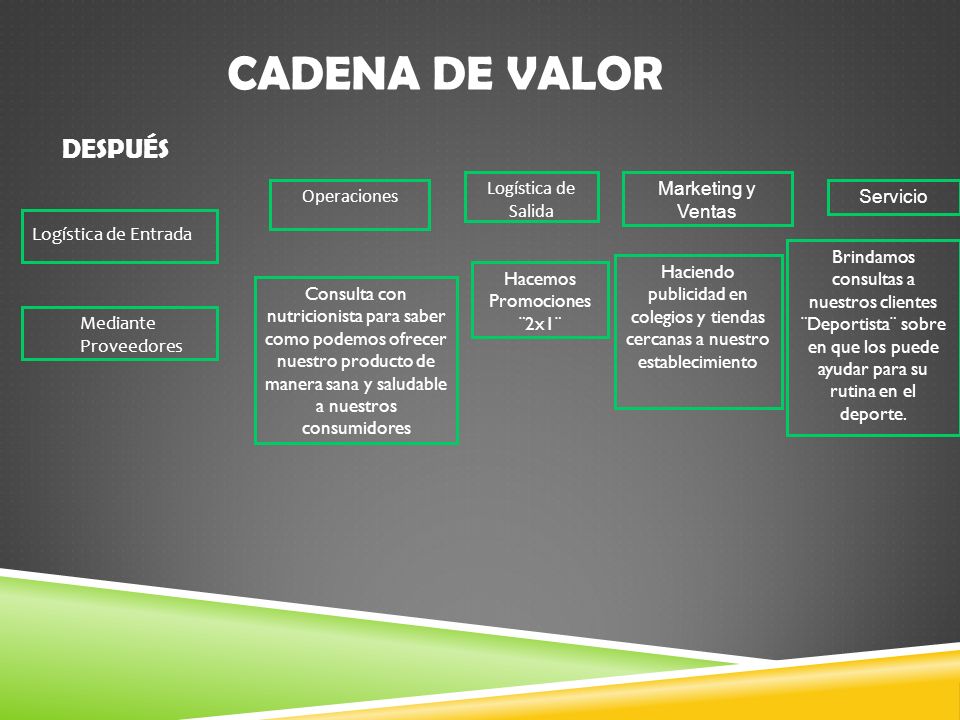 CADENA DE VALOR

DESPUÉS

Logística de Entrada

Mediante Proveedores

Operaciones

Consulta con nutricionista para saber como podemos ofrecer nuestro producto de manera sana y saludable a nuestros consumidores

Logística de Salida

Hacemos Promociones ¨2x1¨

Marketing y Ventas

Haciendo publicidad en colegios y tiendas cercanas a nuestro establecimiento

Servicio

Brindamos consultas a nuestros clientes ¨Deportista¨ sobre en que los puede ayudar para su rutina en el deporte.